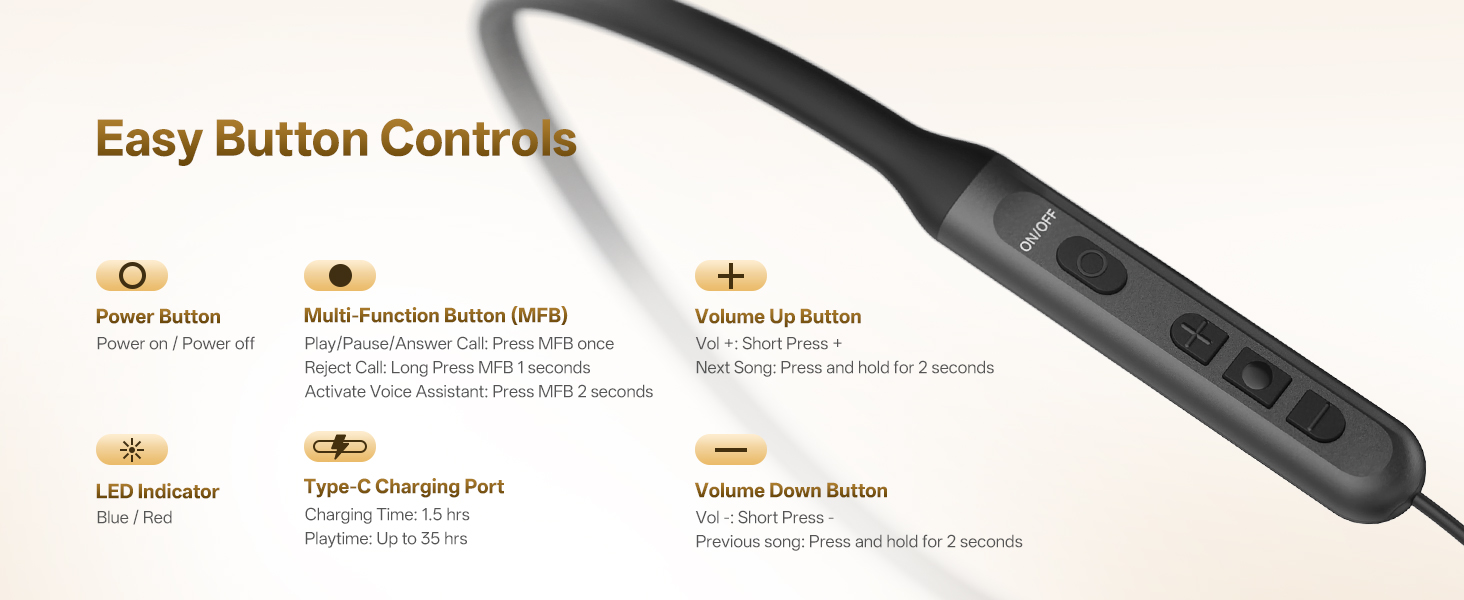 Easy Button Controls

Power Button
Power on / Power off

Multi-Function Button (MFB)
Play/Pause/Answer Call: Press MFB once
Reject Call: Long Press MFB 1 seconds
Activate Voice Assistant: Press MFB 2 seconds

Volume Up Button
Vol +: Short Press +
Next Song: Press and hold for 2 seconds

LED Indicator
Blue / Red

Type-C Charging Port
Charging Time: 1.5 hrs
Playtime: Up to 35 hrs

Volume Down Button
Vol -: Short Press -
Previous song: Press and hold for 2 seconds

ON/OFF